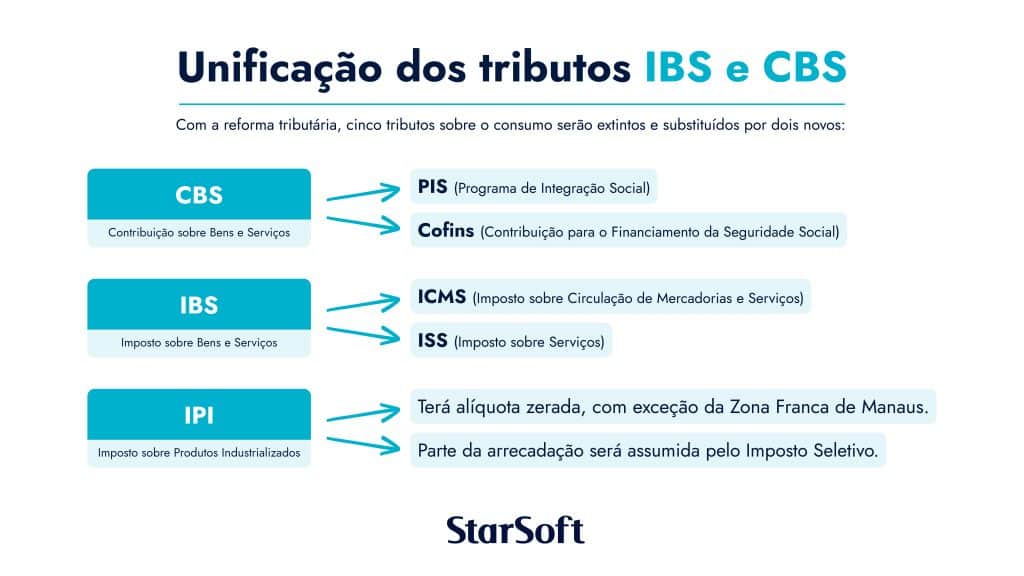 Unificação dos tributos IBS e CBS

Com a reforma tributária, cinco tributos sobre o consumo serão extintos e substituídos por dois novos:

CBS
Contribuição sobre Bens e Serviços

PIS (Programa de Integração Social)

Cofins (Contribuição para o Financiamento da Seguridade Social)

IBS
Imposto sobre Bens e Serviços

ICMS (Imposto sobre Circulação de Mercadorias e Serviços)

ISS (Imposto sobre Serviços)

IPI
Imposto sobre Produtos Industrializados

Terá alíquota zerada, com exceção da Zona Franca de Manaus.

Parte da arrecadação será assumida pelo Imposto Seletivo.

StarSoft